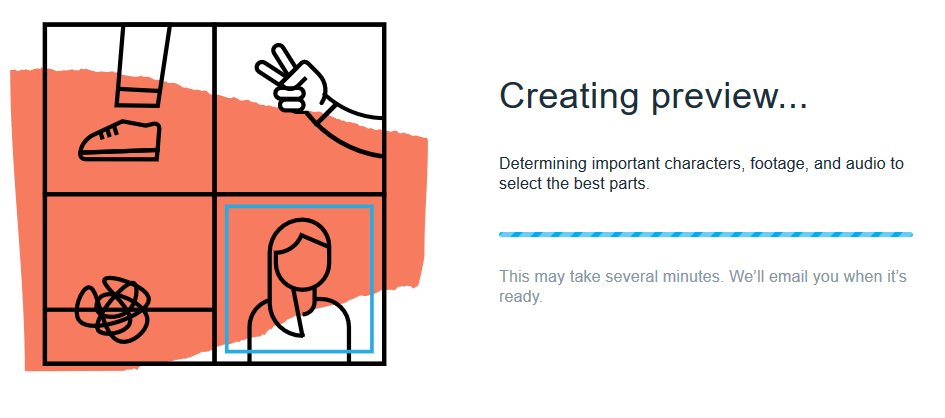 Creating preview...

Determining important characters, footage, and audio to select the best parts.

This may take several minutes. We'll email you when it's ready.